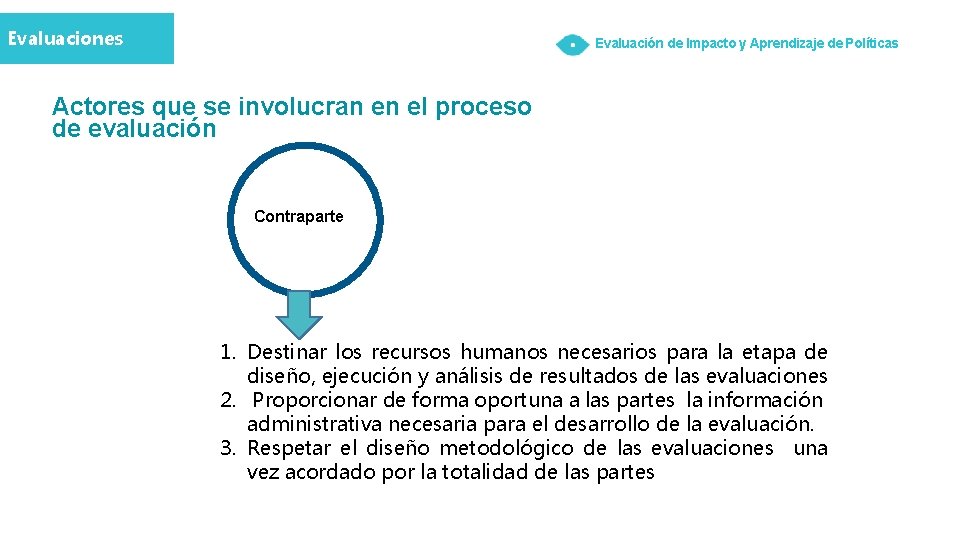 Evaluaciones

Evaluación de Impacto y Aprendizaje de Políticas

Actores que se involucran en el proceso de evaluación

Contraparte

1. Destinar los recursos humanos necesarios para la etapa de diseño, ejecución y análisis de resultados de las evaluaciones
2. Proporcionar de forma oportuna a las partes la información administrativa necesaria para el desarrollo de la evaluación.
3. Respetar el diseño metodológico de las evaluaciones una vez acordado por la totalidad de las partes